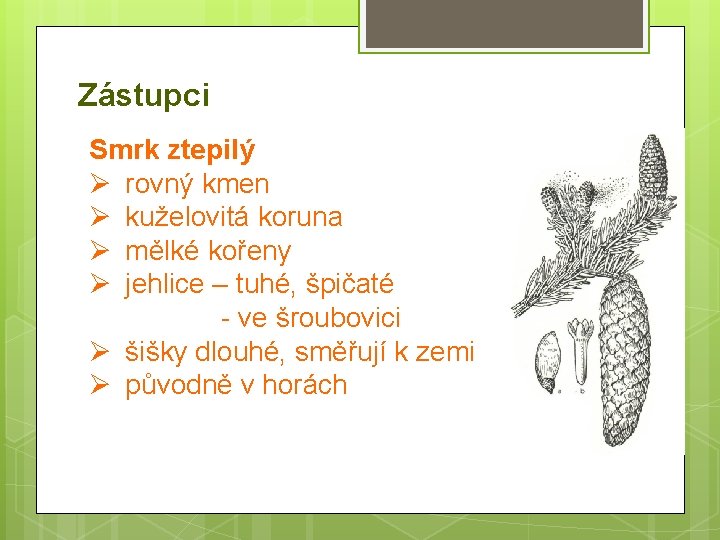 Zástupci

Smrk ztepilý
➢ rovný kmen
➢ kuželovitá koruna
➢ mělké kořeny
➢ jehlice – tuhé, špičaté
- ve šroubovici
➢ šišky dlouhé, směřují k zemi
➢ původně v horách